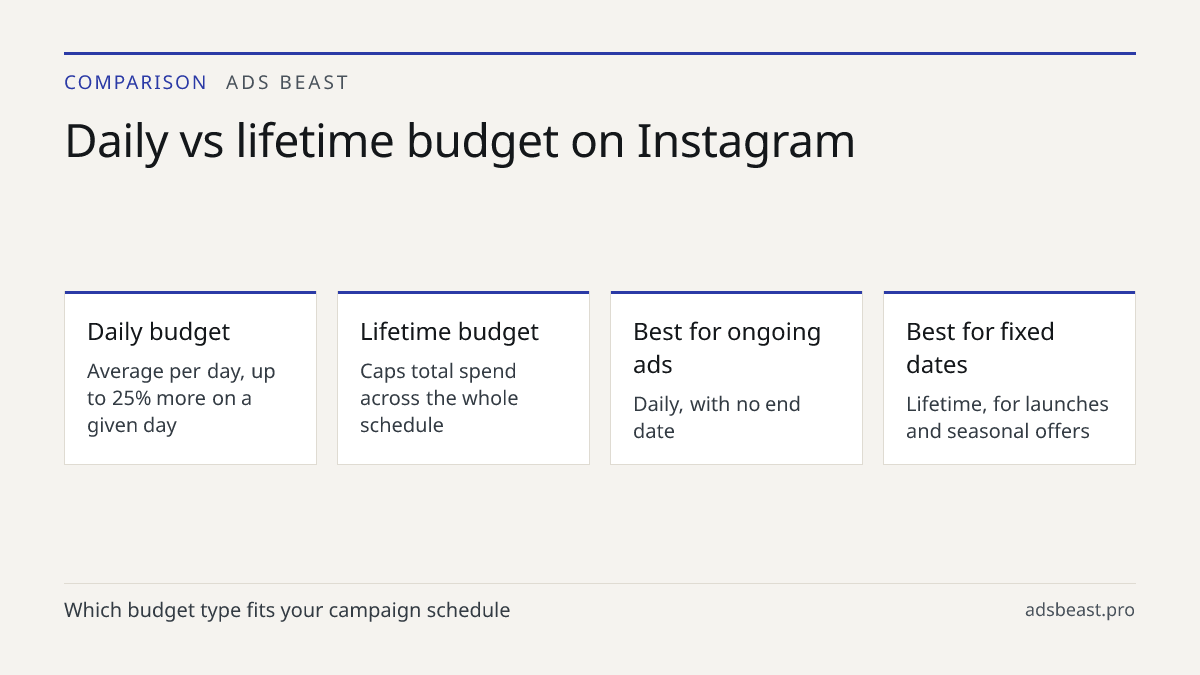 COMPARISON ADS BEAST

Daily vs lifetime budget on Instagram

Daily budget

Average per day, up to 25% more on a given day

Lifetime budget

Caps total spend across the whole schedule

Best for ongoing ads

Daily, with no end date

Best for fixed dates

Lifetime, for launches and seasonal offers

Which budget type fits your campaign schedule

adsbeast.pro